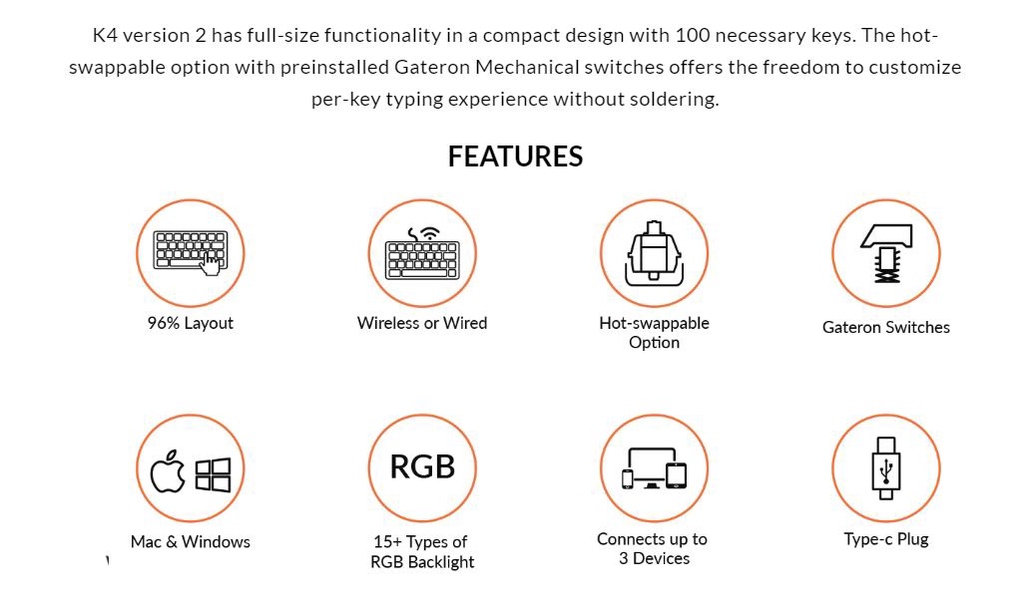 K4 version 2 has full-size functionality in a compact design with 100 necessary keys. The hot-swappable option with preinstalled Gateron Mechanical switches offers the freedom to customize per-key typing experience without soldering.

FEATURES

96% Layout

Wireless or Wired

Hot-swappable Option

Gateron Switches

Mac & Windows

RGB

15+ Types of RGB Backlight

Connects up to 3 Devices

Type-c Plug